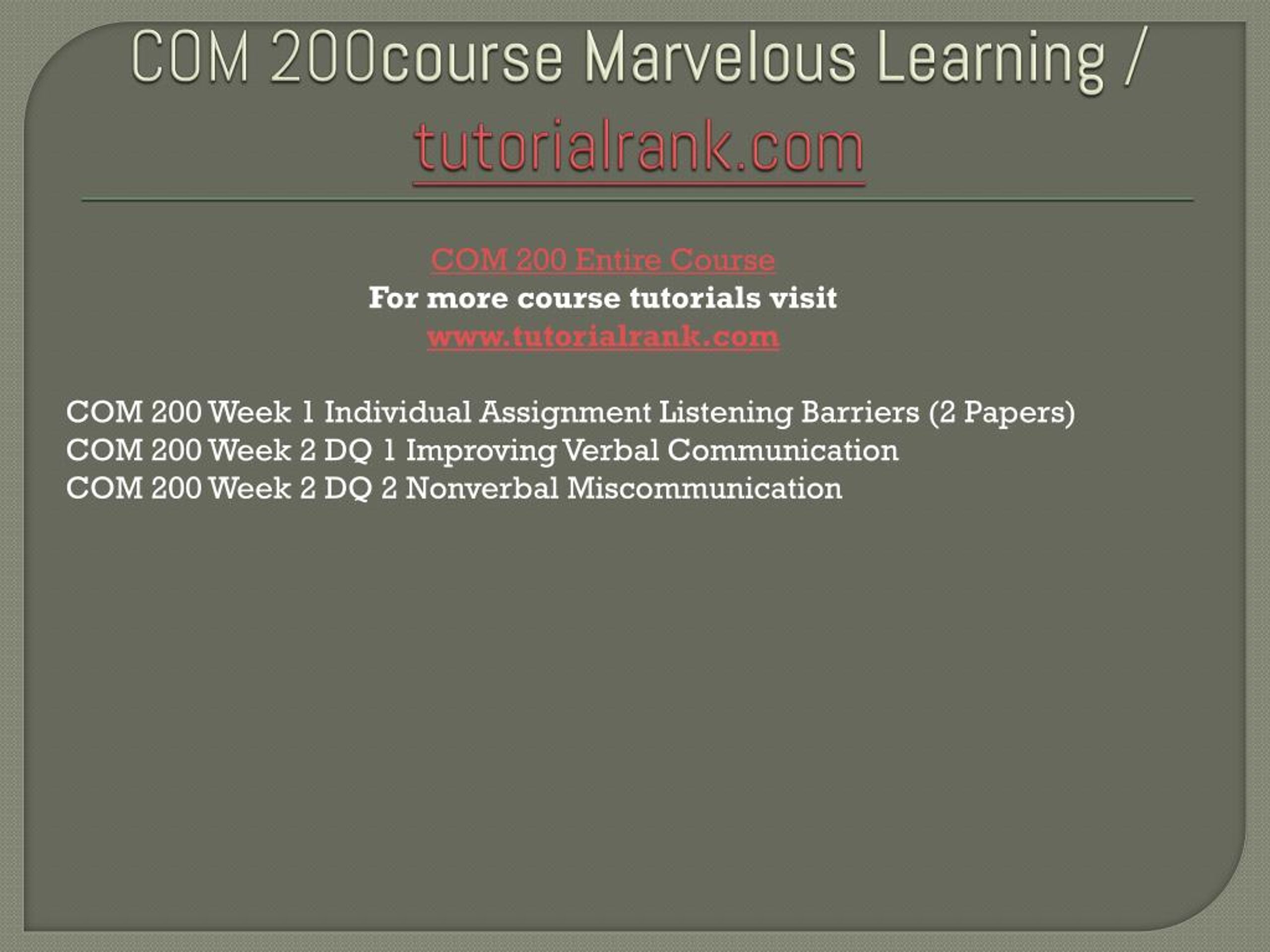 COM 200course Marvelous Learning / tutorialrank.com

COM 200 Entire Course
For more course tutorials visit
www.tutorialrank.com

COM 200 Week 1 Individual Assignment Listening Barriers (2 Papers)
COM 200 Week 2 DQ 1 Improving Verbal Communication
COM 200 Week 2 DQ 2 Nonverbal Miscommunication